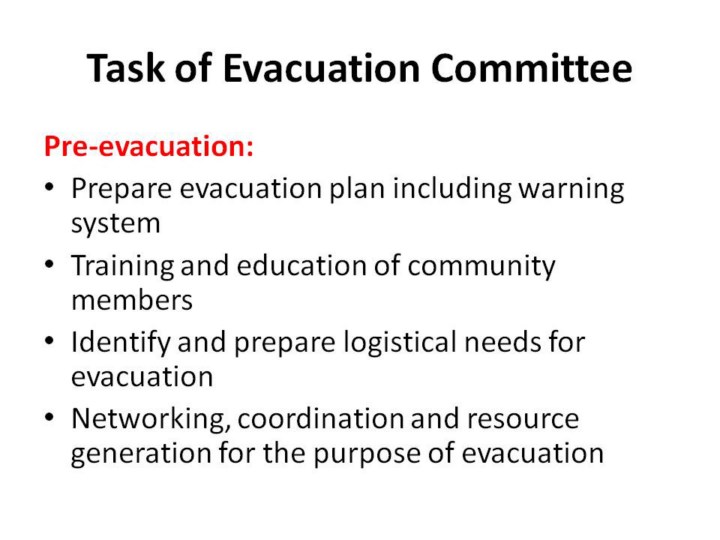 Task of Evacuation Committee

Pre-evacuation:

• Prepare evacuation plan including warning system
• Training and education of community members
• Identify and prepare logistical needs for evacuation
• Networking, coordination and resource generation for the purpose of evacuation